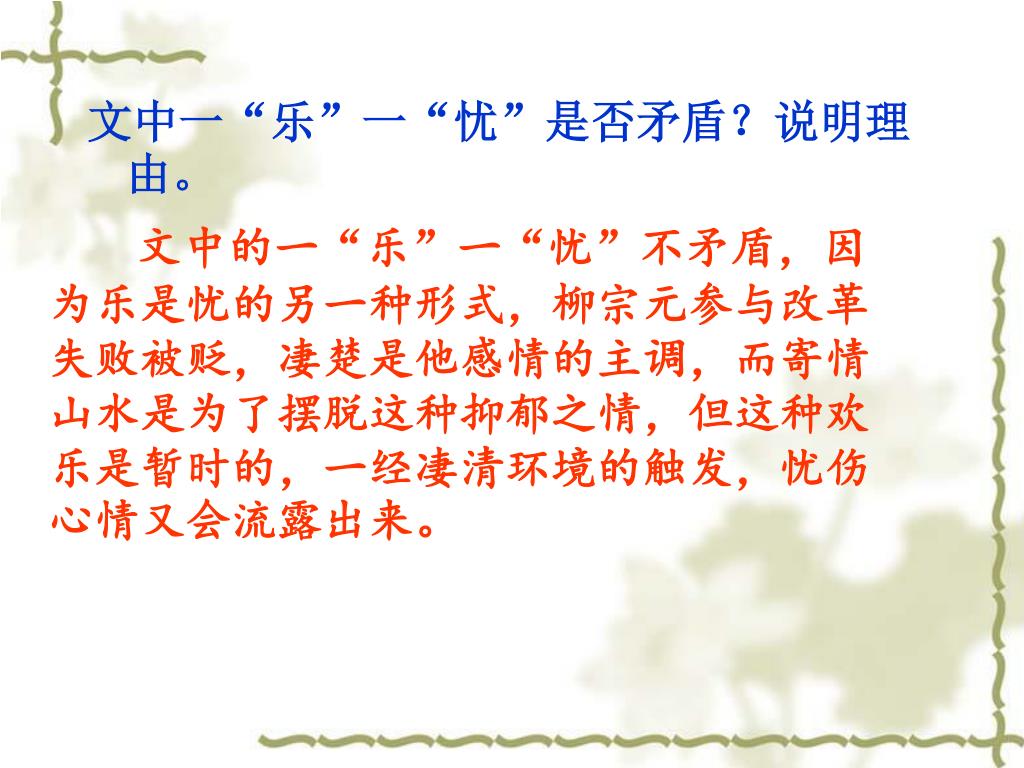 文中一“乐”一“忧”是否矛盾？说明理由。

文中的一“乐”一“忧”不矛盾，因为乐是忧的另一种形式，柳宗元参与改革失败被贬，凄楚是他感情的主调，而寄情山水是为了摆脱这种抑郁之情，但这种欢乐是暂时的，一经凄清环境的触发，忧伤心情又会流露出来。